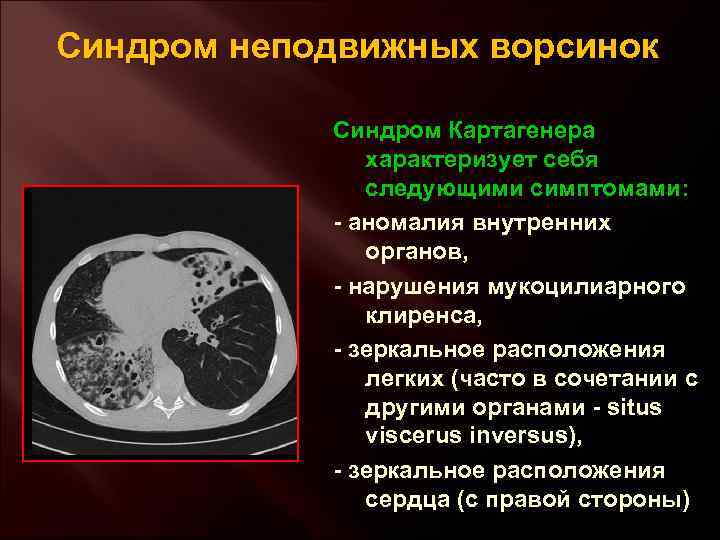 Синдром неподвижных ворсинок

Синдром Картагенера характеризует себя следующими симптомами:

- аномалия внутренних органов,

- нарушения мукоцилиарного клиренса,

- зеркальное расположения легких (часто в сочетании с другими органами - situs viscerus inversus),

- зеркальное расположения сердца (с правой стороны)